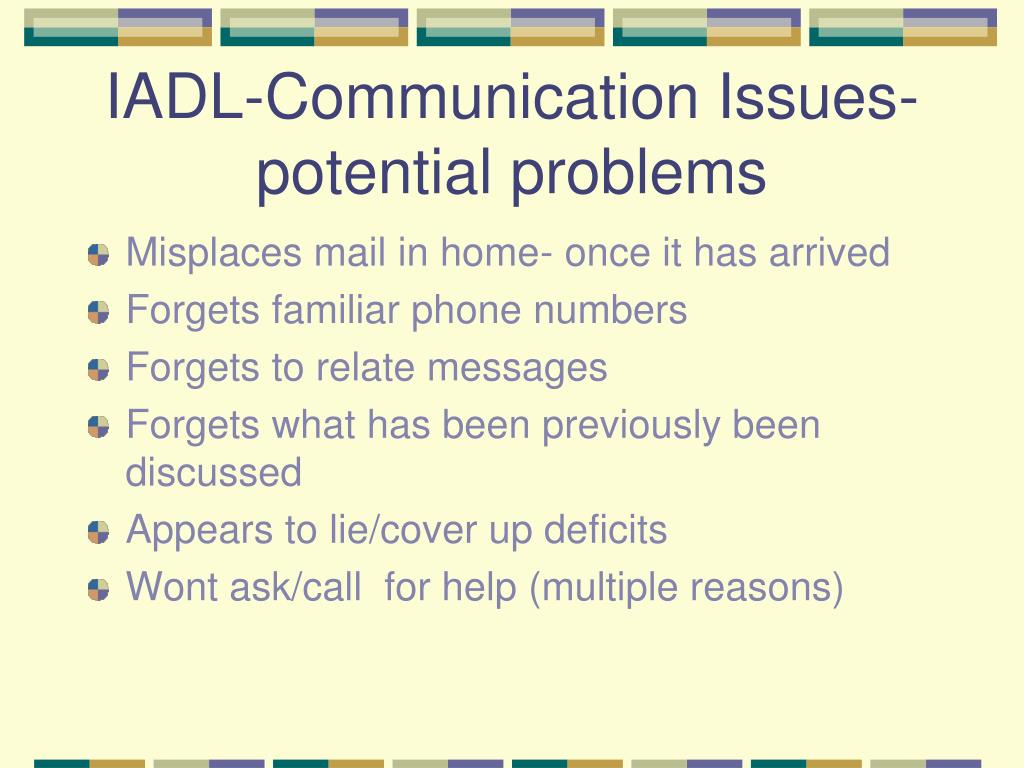 IADL-Communication Issues-potential problems

Misplaces mail in home- once it has arrived
Forgets familiar phone numbers
Forgets to relate messages
Forgets what has been previously been discussed
Appears to lie/cover up deficits
Wont ask/call for help (multiple reasons)